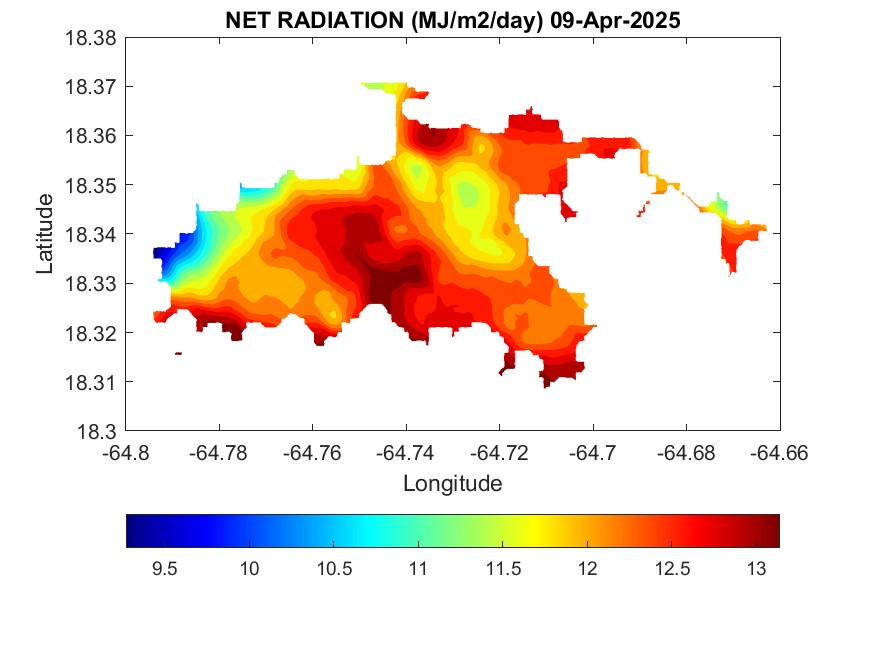 NET RADIATION (MJ/m2/day) 09-Apr-2025

18.38
18.37
18.36
18.35
18.34
18.33
18.32
18.31
18.3

Latitude

-64.8 -64.78 -64.76 -64.74 -64.72 -64.7 -64.68 -64.66

Longitude

9.5 10 10.5 11 11.5 12 12.5 13